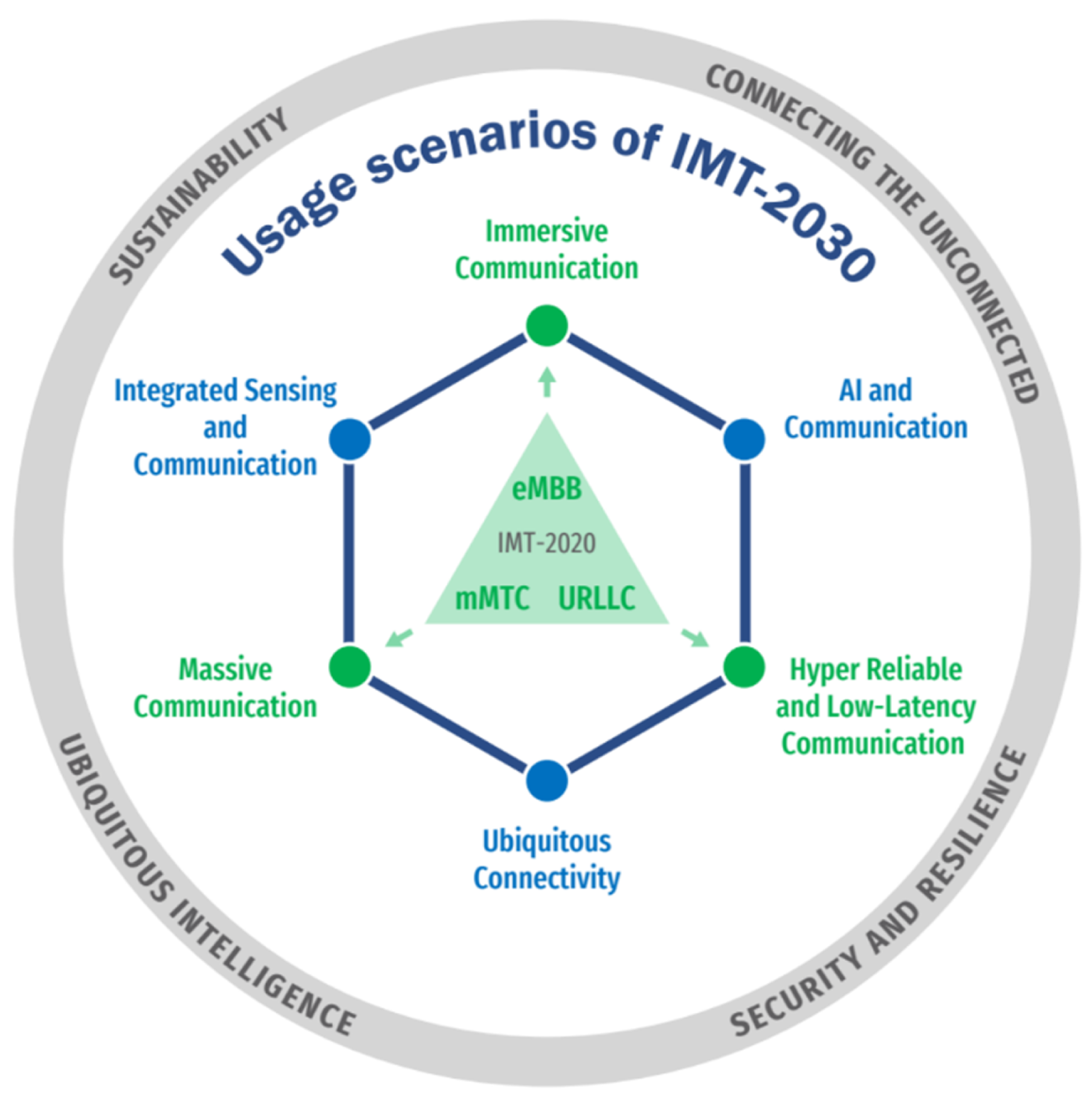 SUSTAINABILITY

CONNECTING THE UNCONNECTED

Usage scenarios of IMT-2030

Immersive Communication

Integrated Sensing and Communication

AI and Communication

eMBB

IMT-2020

mMTC URLLC

Massive Communication

Hyper Reliable and Low-Latency Communication

Ubiquitous Connectivity

UBIQUITOUS INTELLIGENCE

SECURITY AND RESILIENCE